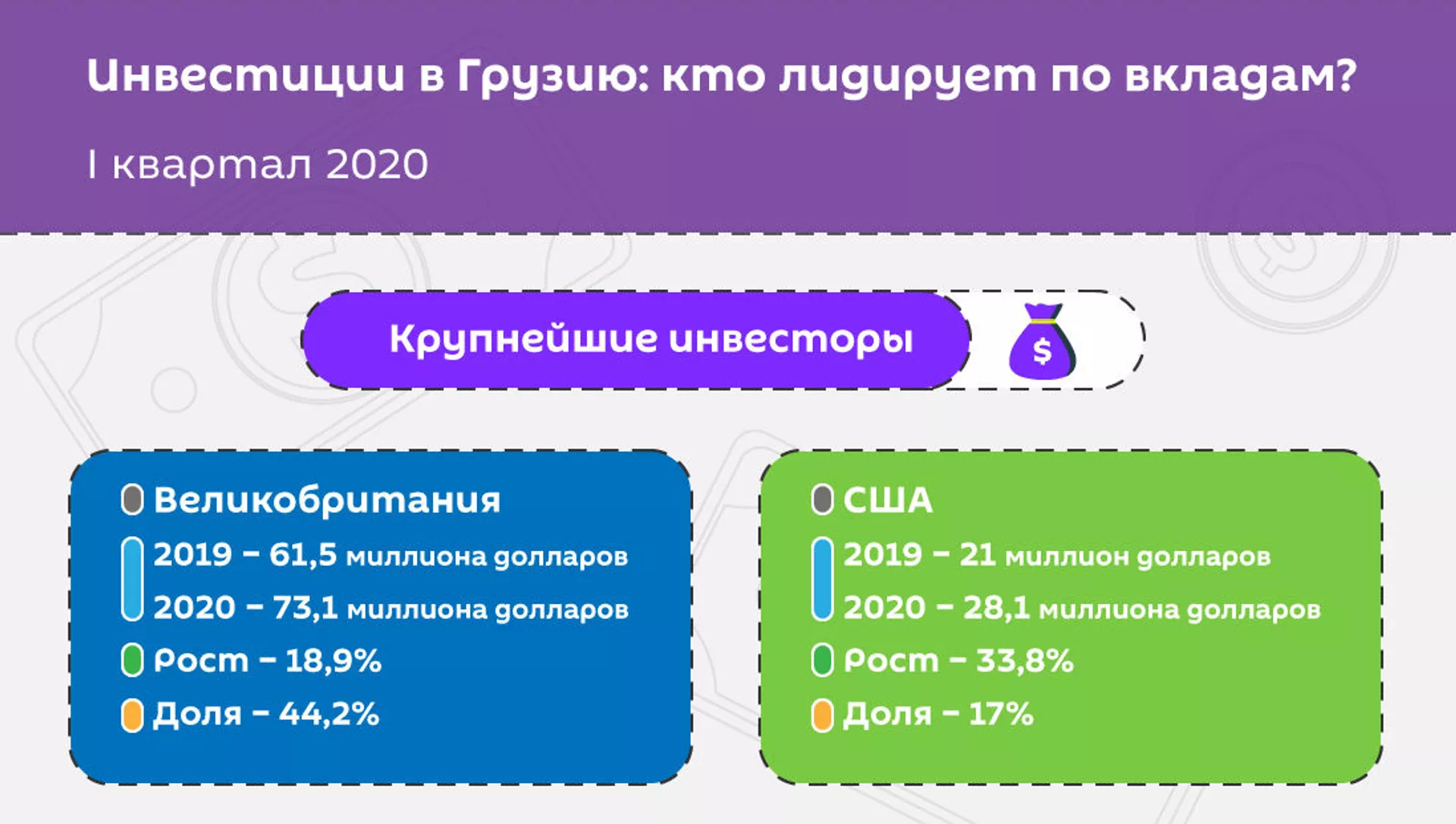 Инвестиции в Грузию: кто лидирует по вкладам?

I квартал 2020

Крупнейшие инвесторы

$

Великобритания

2019 – 61,5 миллиона долларов

2020 – 73,1 миллиона долларов

Рост – 18,9%

Доля – 44,2%

США

2019 – 21 миллион долларов

2020 – 28,1 миллиона долларов

Рост – 33,8%

Доля – 17%